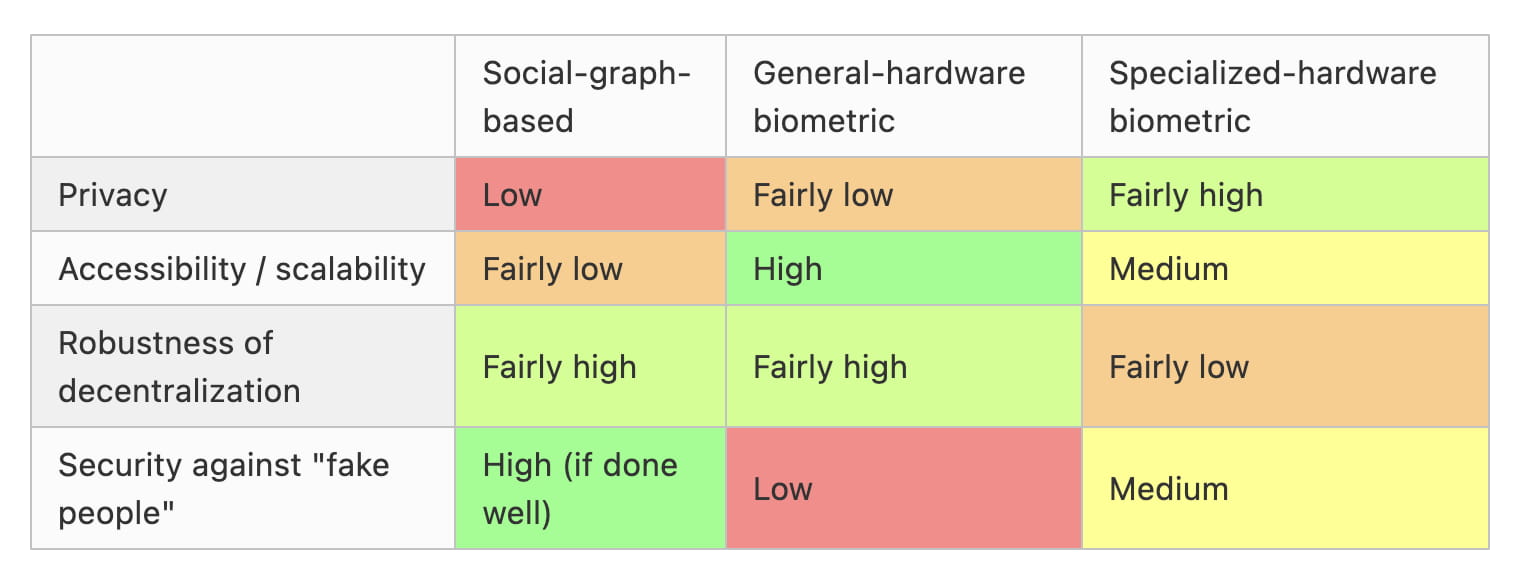 |  | Social-graph-based | General-hardware biometric | Specialized-hardware biometric |
|---|---|---|---|
| Privacy | Low | Fairly low | Fairly high |
| Accessibility / scalability | Fairly low | High | Medium |
| Robustness of decentralization | Fairly high | Fairly high | Fairly low |
| Security against "fake people" | High (if done well) | Low | Medium |